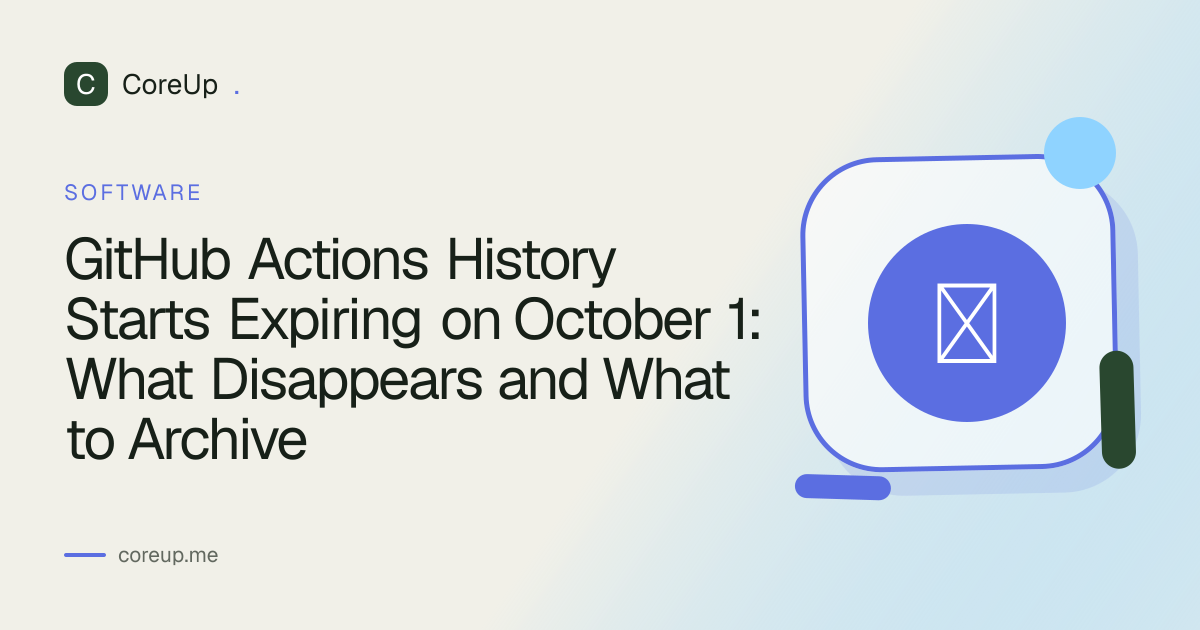 C CoreUp .

SOFTWARE

GitHub Actions History Starts Expiring on October 1: What Disappears and What to Archive

coreup.me